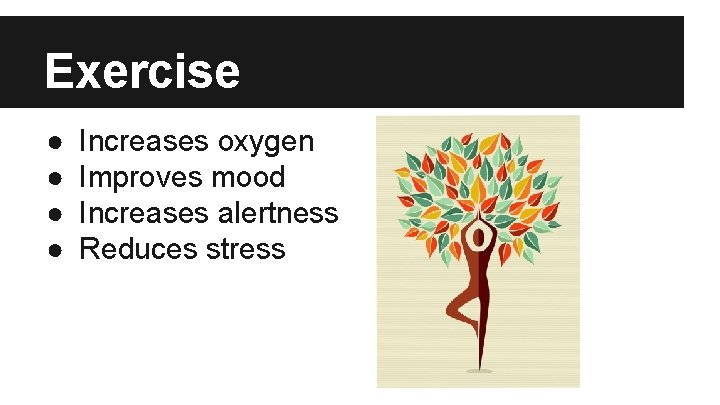 Exercise

● Increases oxygen
● Improves mood
● Increases alertness
● Reduces stress